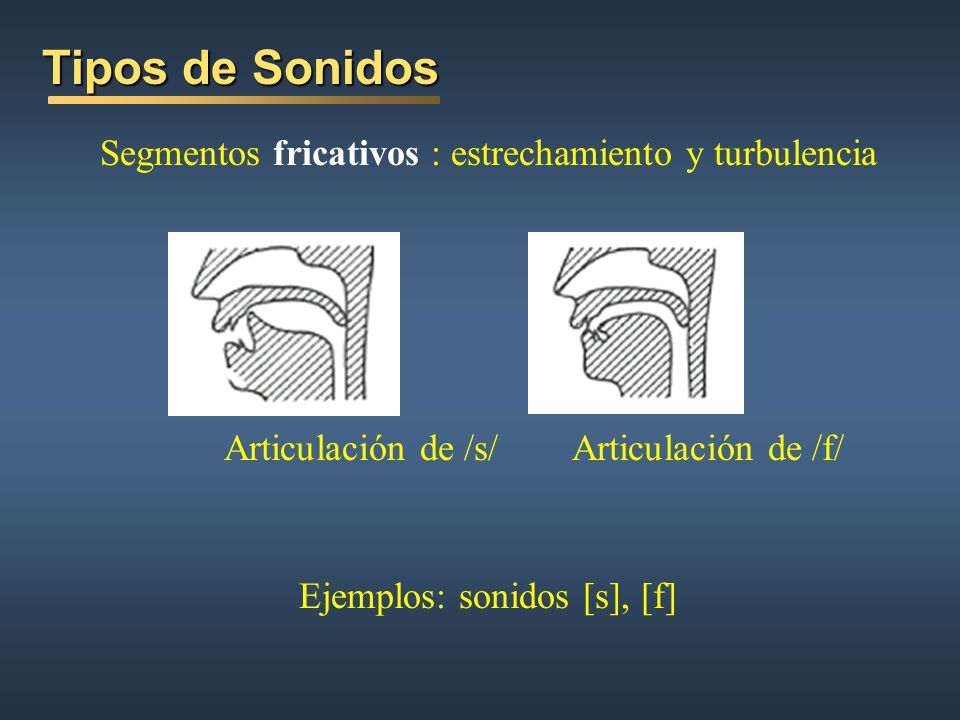 Tipos de Sonidos

Segmentos fricativos : estrechamiento y turbulencia

Articulación de /s/

Articulación de /f/

Ejemplos: sonidos [s], [f]